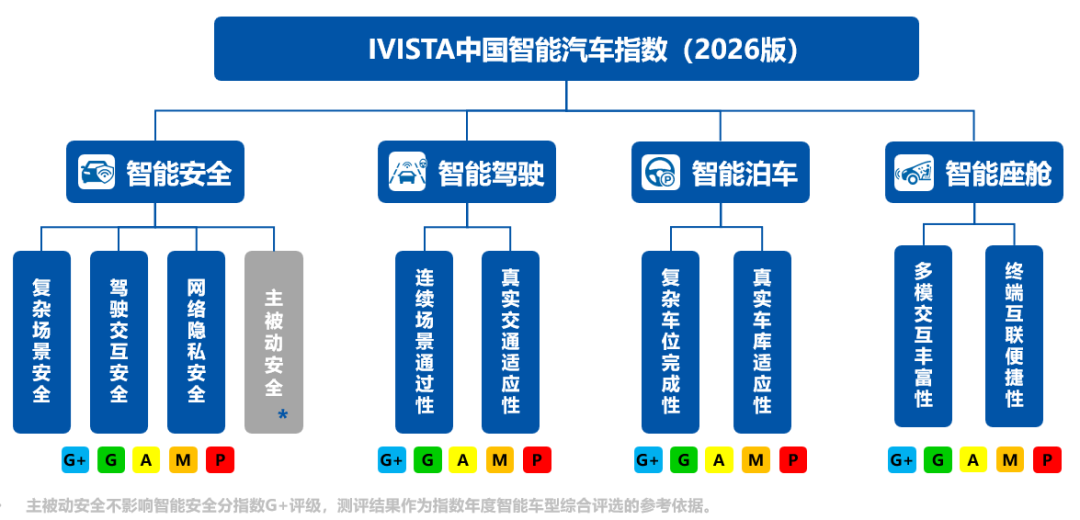 IVISTA中国智能汽车指数（2026版）

智能安全

复杂场景安全

驾驶交互安全

网络隐私安全

主被动安全 *

G+ G A M P

智能驾驶

连续场景通过性

真实交通适应性

G+ G A M P

智能泊车

复杂车位完成性

真实车库适应性

G+ G A M P

智能座舱

多模交互丰富性

终端互联便捷性

G+ G A M P

* 主被动安全不影响智能安全分指数G+评级，测评结果作为指数年度智能车型综合评选的参考依据。